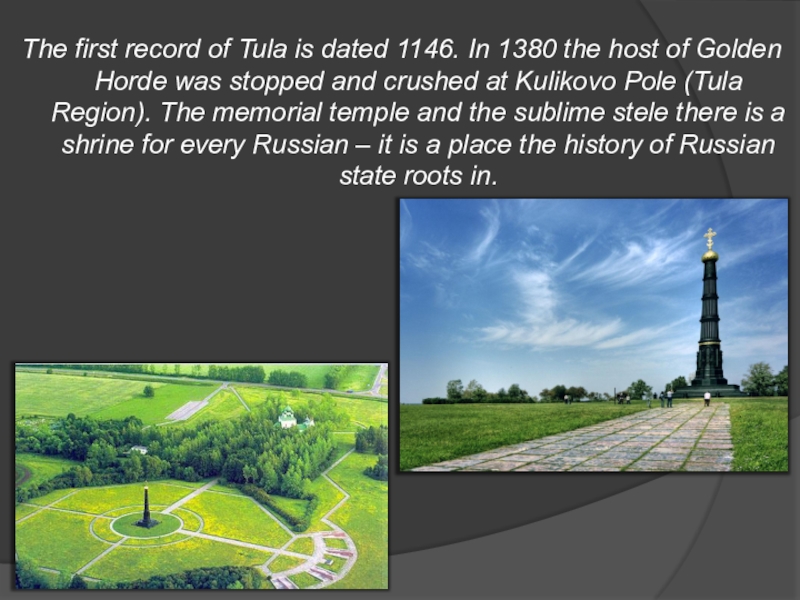 The first record of Tula is dated 1146. In 1380 the host of Golden Horde was stopped and crushed at Kulikovo Pole (Tula Region). The memorial temple and the sublime stele there is a shrine for every Russian – it is a place the history of Russian state roots in.